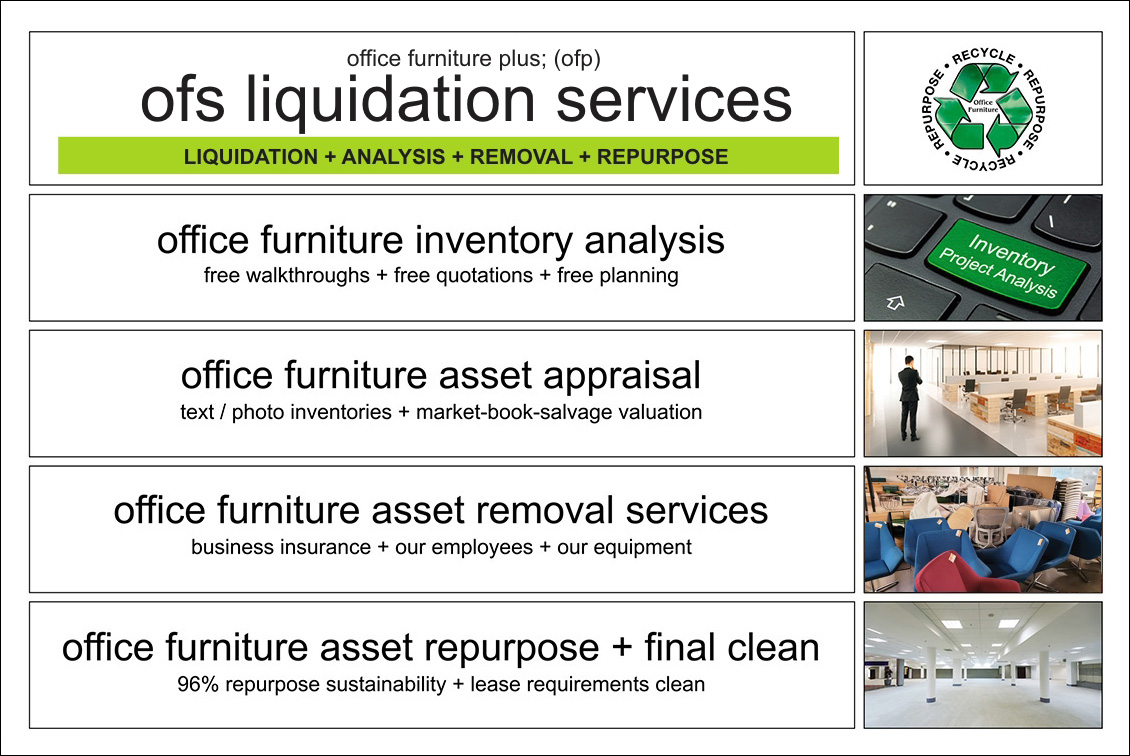 office furniture plus; (ofp)
ofs liquidation services
LIQUIDATION + ANALYSIS + REMOVAL + REPURPOSE

RECYCLE • REPURPOSE • RECYCLE • REPURPOSE •
Office Furniture

office furniture inventory analysis
free walkthroughs + free quotations + free planning

Inventory
Project Analysis

office furniture asset appraisal
text / photo inventories + market-book-salvage valuation

office furniture asset removal services
business insurance + our employees + our equipment

office furniture asset repurpose + final clean
96% repurpose sustainability + lease requirements clean